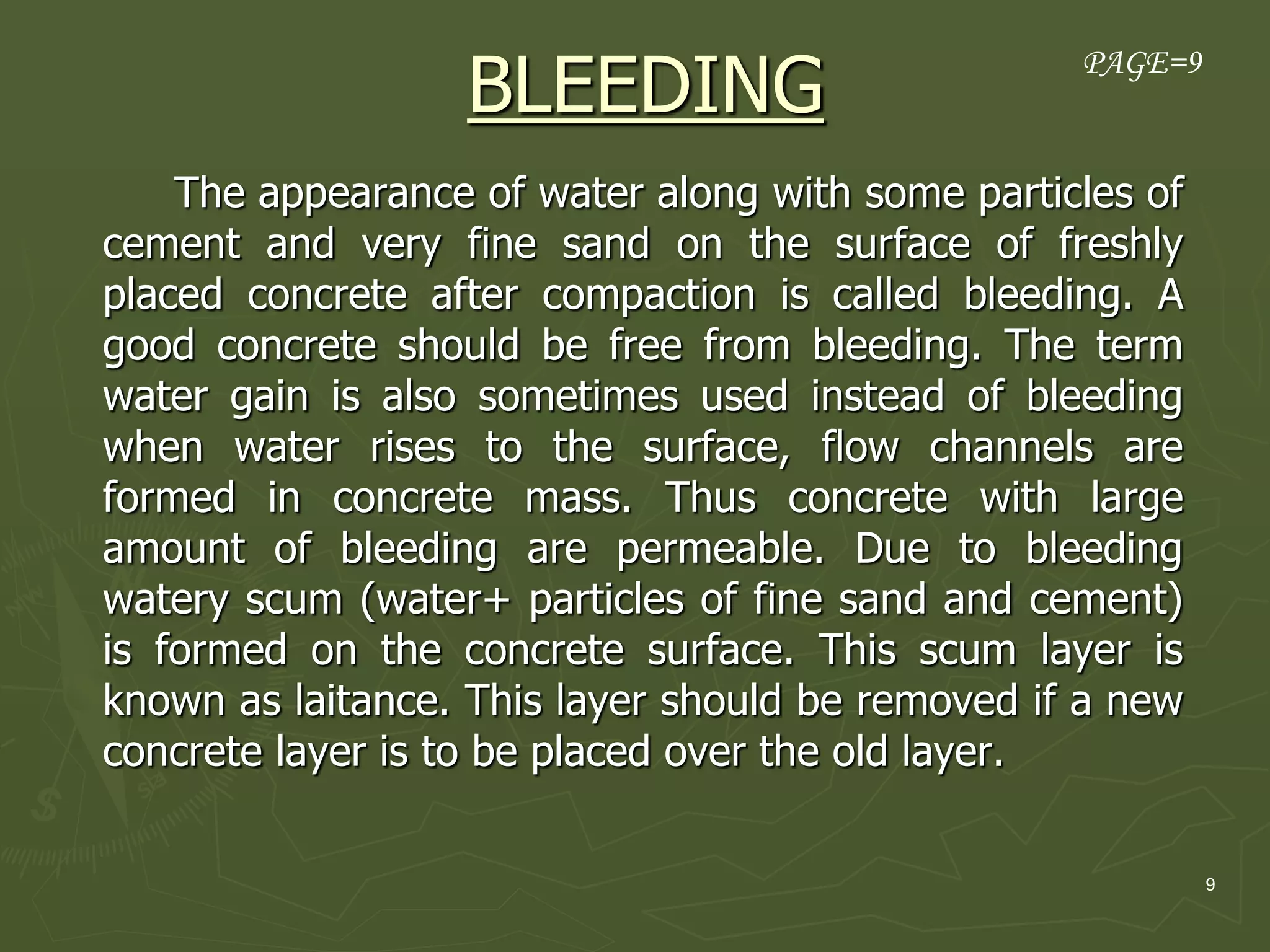 BLEEDING

PAGE=9

The appearance of water along with some particles of cement and very fine sand on the surface of freshly placed concrete after compaction is called bleeding. A good concrete should be free from bleeding. The term water gain is also sometimes used instead of bleeding when water rises to the surface, flow channels are formed in concrete mass. Thus concrete with large amount of bleeding are permeable. Due to bleeding watery scum (water+ particles of fine sand and cement) is formed on the concrete surface. This scum layer is known as laitance. This layer should be removed if a new concrete layer is to be placed over the old layer.

9